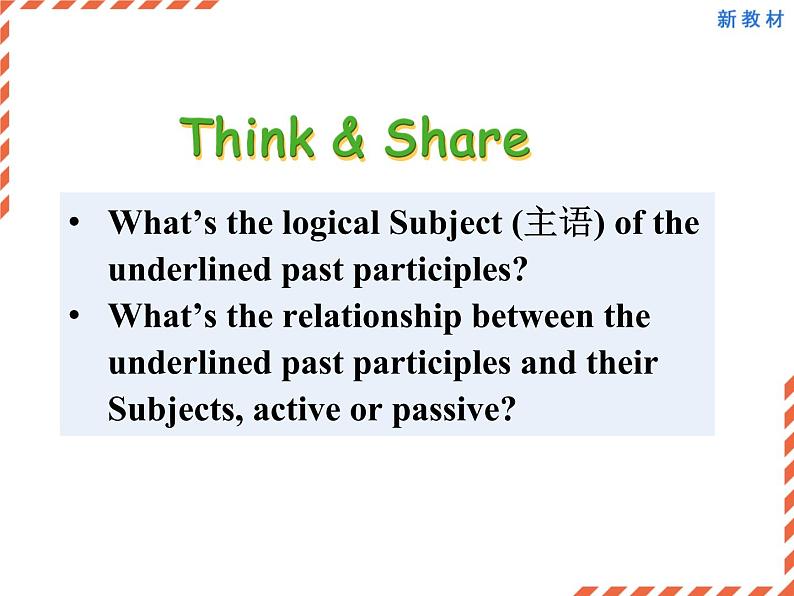 新教材

Think & Share

• What's the logical Subject (主语) of the underlined past participles?
• What's the relationship between the underlined past participles and their Subjects, active or passive?